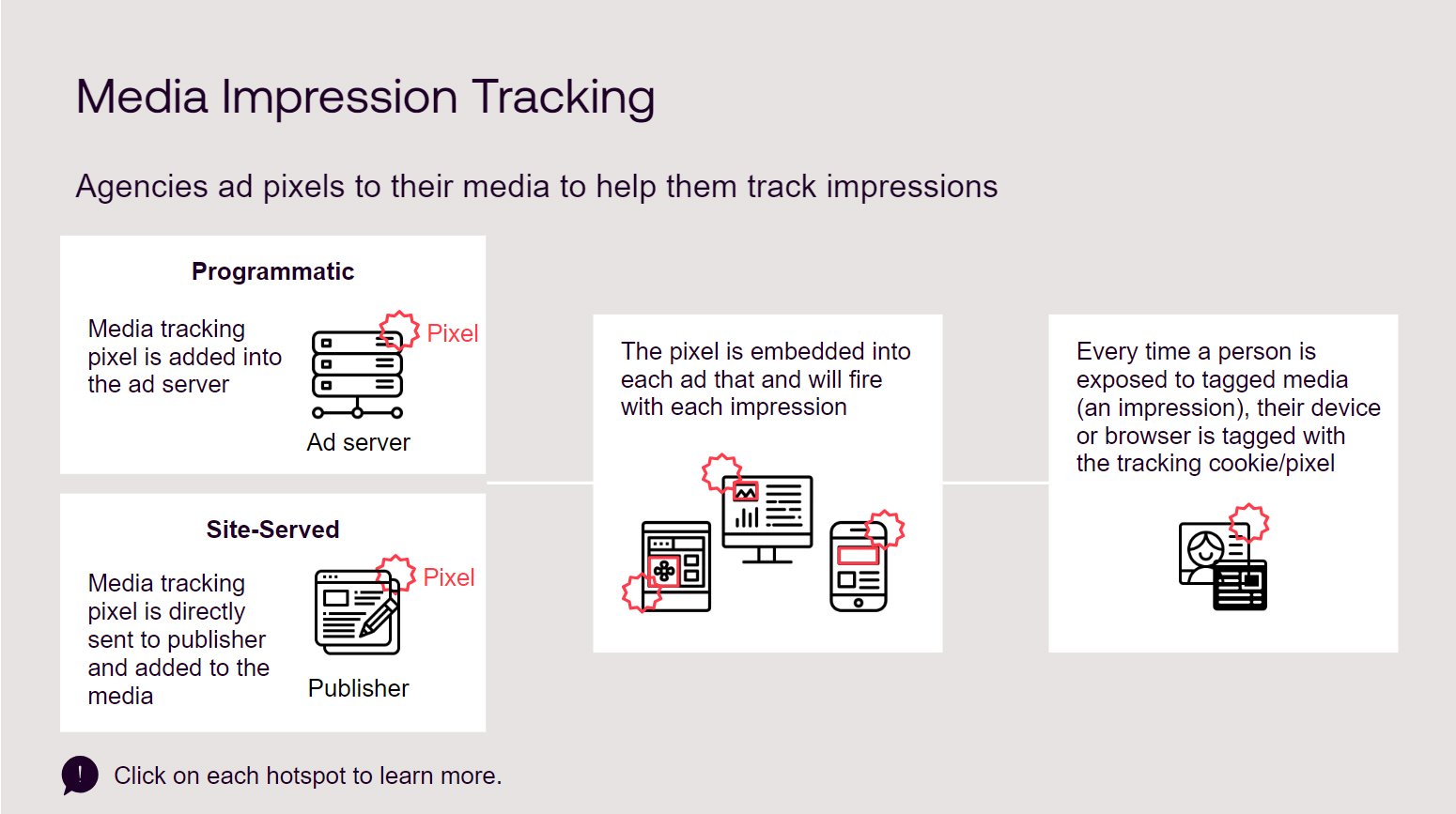 Media Impression Tracking

Agencies ad pixels to their media to help them track impressions

Programmatic

Media tracking pixel is added into the ad server

Pixel

Ad server

Site-Served

Media tracking pixel is directly sent to publisher and added to the media

Pixel

Publisher

The pixel is embedded into each ad that and will fire with each impression

Every time a person is exposed to tagged media (an impression), their device or browser is tagged with the tracking cookie/pixel

!

Click on each hotspot to learn more.